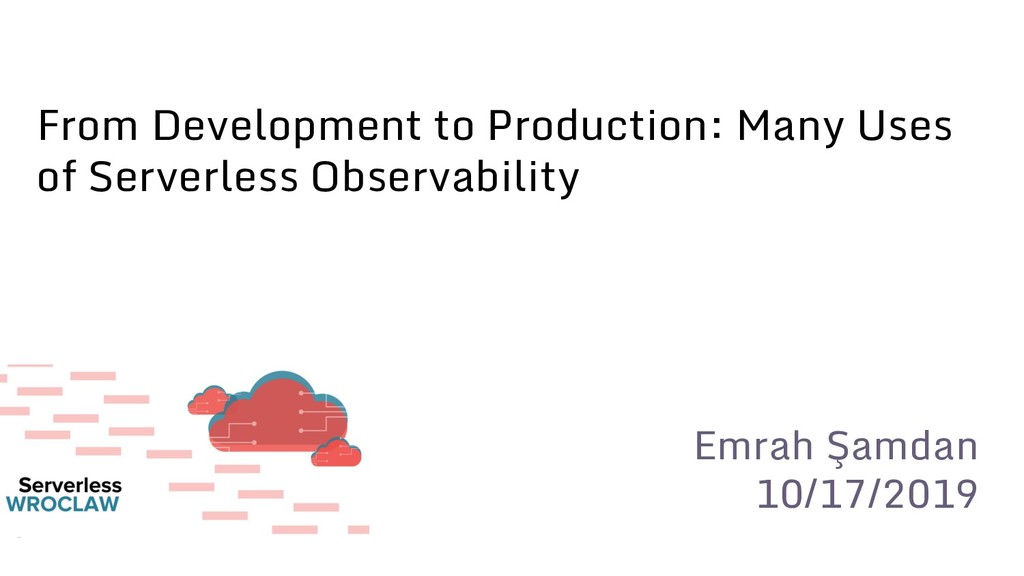 From Development to Production: Many Uses of Serverless Observability

Serverless
WROCLAW

Emrah Şamdan
10/17/2019